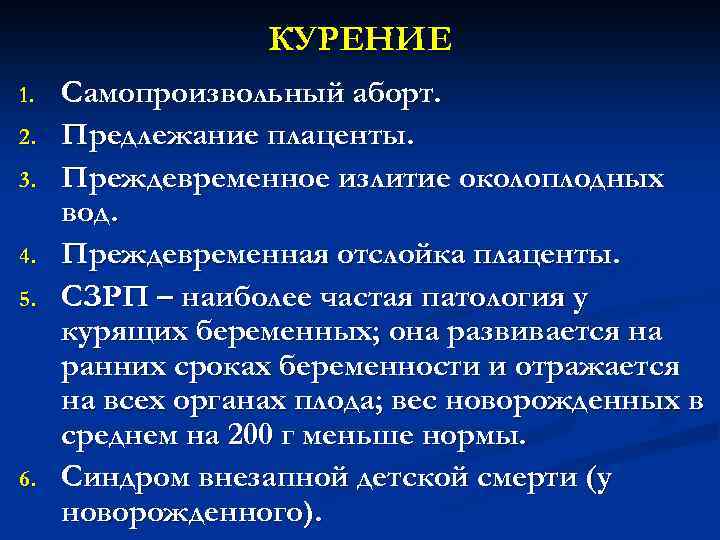 КУРЕНИЕ

1. Самопроизвольный аборт.
2. Предлежание плаценты.
3. Преждевременное излитие околоплодных вод.
4. Преждевременная отслойка плаценты.
5. СЗРП – наиболее частая патология у курящих беременных; она развивается на ранних сроках беременности и отражается на всех органах плода; вес новорожденных в среднем на 200 г меньше нормы.
6. Синдром внезапной детской смерти (у новорожденного).